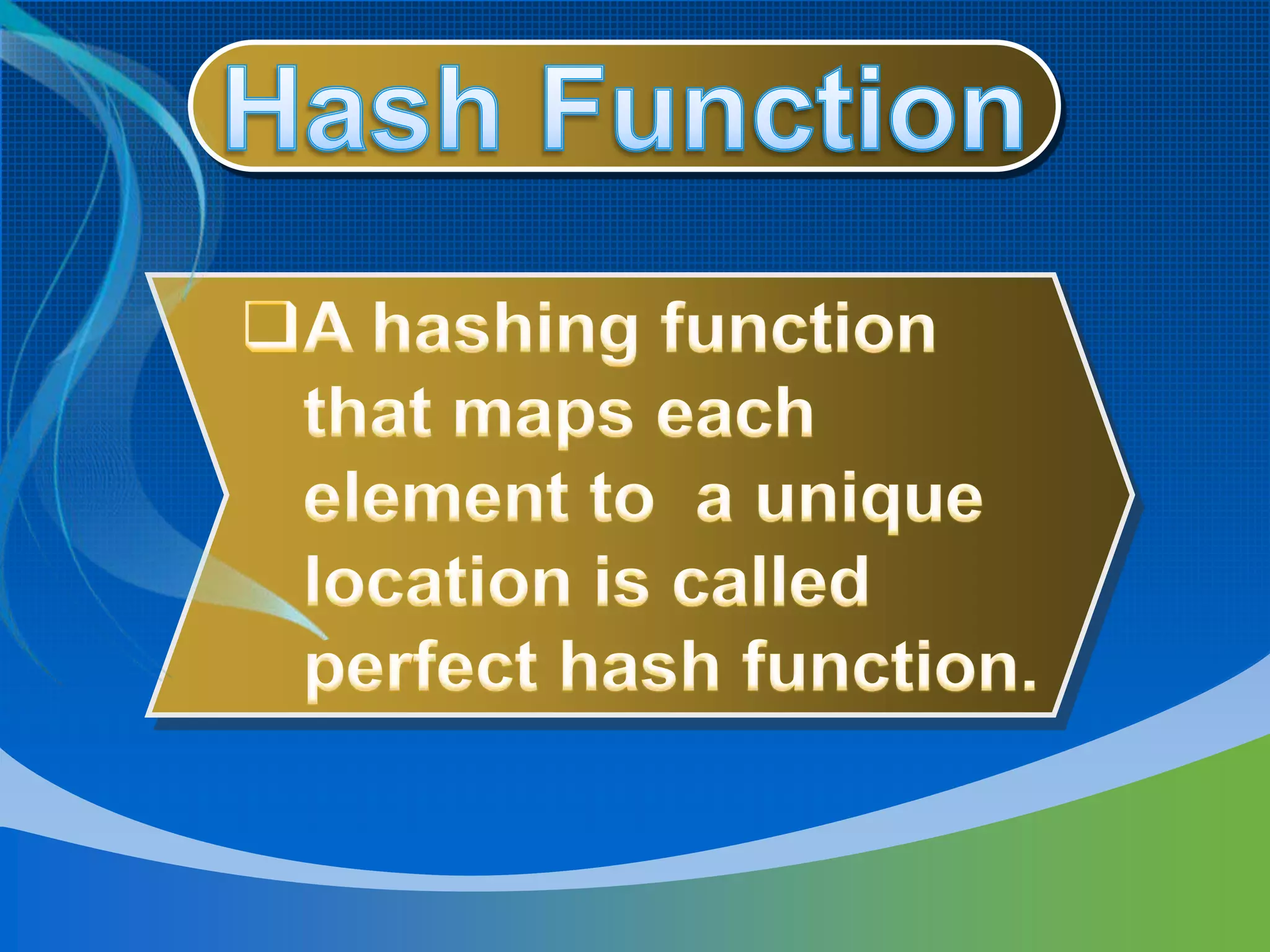 Hash Function

❑A hashing function that maps each element to a unique location is called perfect hash function.